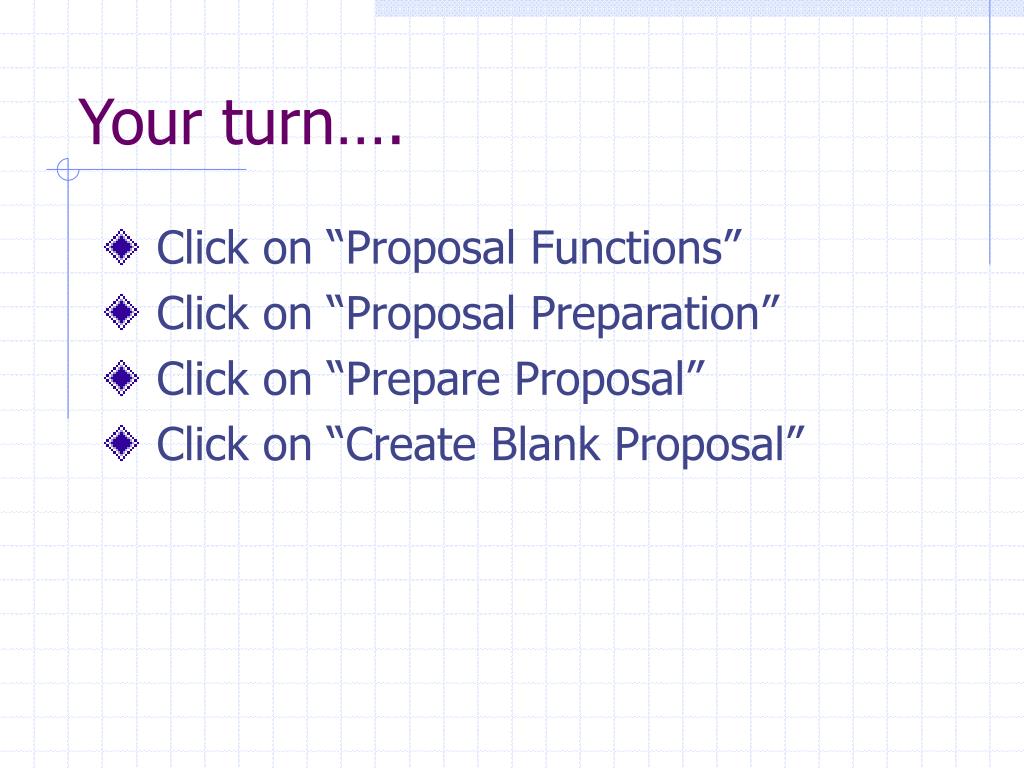 Your turn….

Click on “Proposal Functions”
Click on “Proposal Preparation”
Click on “Prepare Proposal”
Click on “Create Blank Proposal”